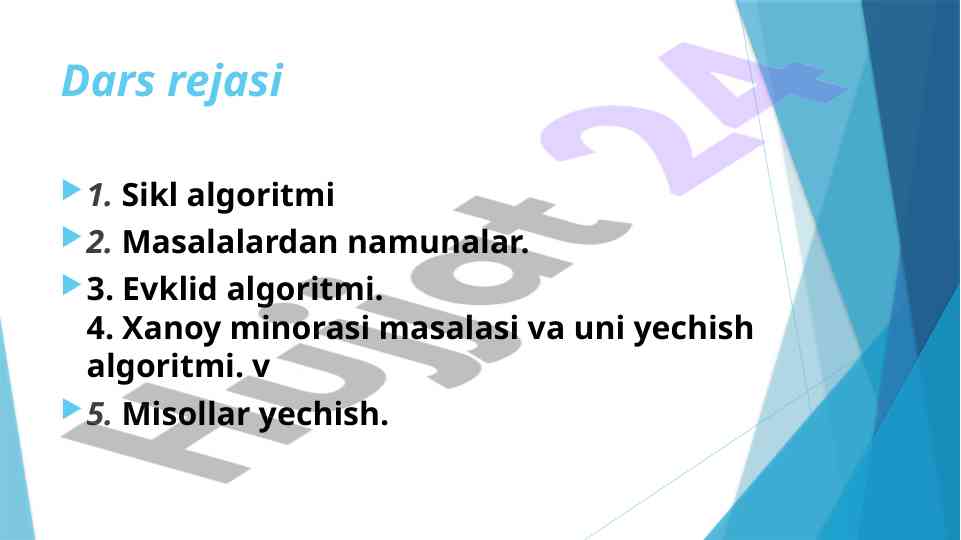 Dars rejasi

1. Sikl algoritmi

2. Masalalardan namunalar.

3. Evklid algoritmi.
4. Xanoy minorasi masalasi va uni yechish algoritmi. v

5. Misollar yechish.

Hujjat 24